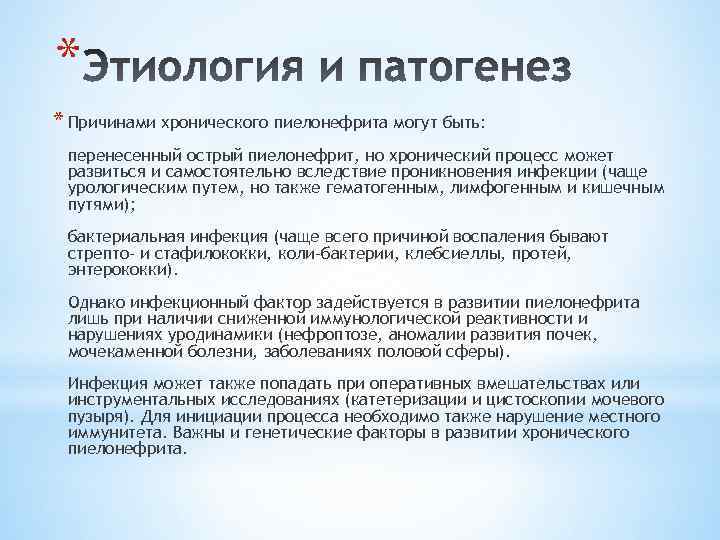 *Этиология и патогенез

* Причинами хронического пиелонефрита могут быть:

перенесенный острый пиелонефрит, но хронический процесс может развиться и самостоятельно вследствие проникновения инфекции (чаще урологическим путем, но также гематогенным, лимфогенным и кишечным путями);

бактериальная инфекция (чаще всего причиной воспаления бывают стрепто- и стафилококки, коли-бактерии, клебсиеллы, протей, энтерококки).

Однако инфекционный фактор задействуется в развитии пиелонефрита лишь при наличии сниженной иммунологической реактивности и нарушениях уродинамики (нефроптозе, аномалии развития почек, мочекаменной болезни, заболеваниях половой сферы).

Инфекция может также попадать при оперативных вмешательствах или инструментальных исследованиях (катетеризации и цистоскопии мочевого пузыря). Для инициации процесса необходимо также нарушение местного иммунитета. Важны и генетические факторы в развитии хронического пиелонефрита.